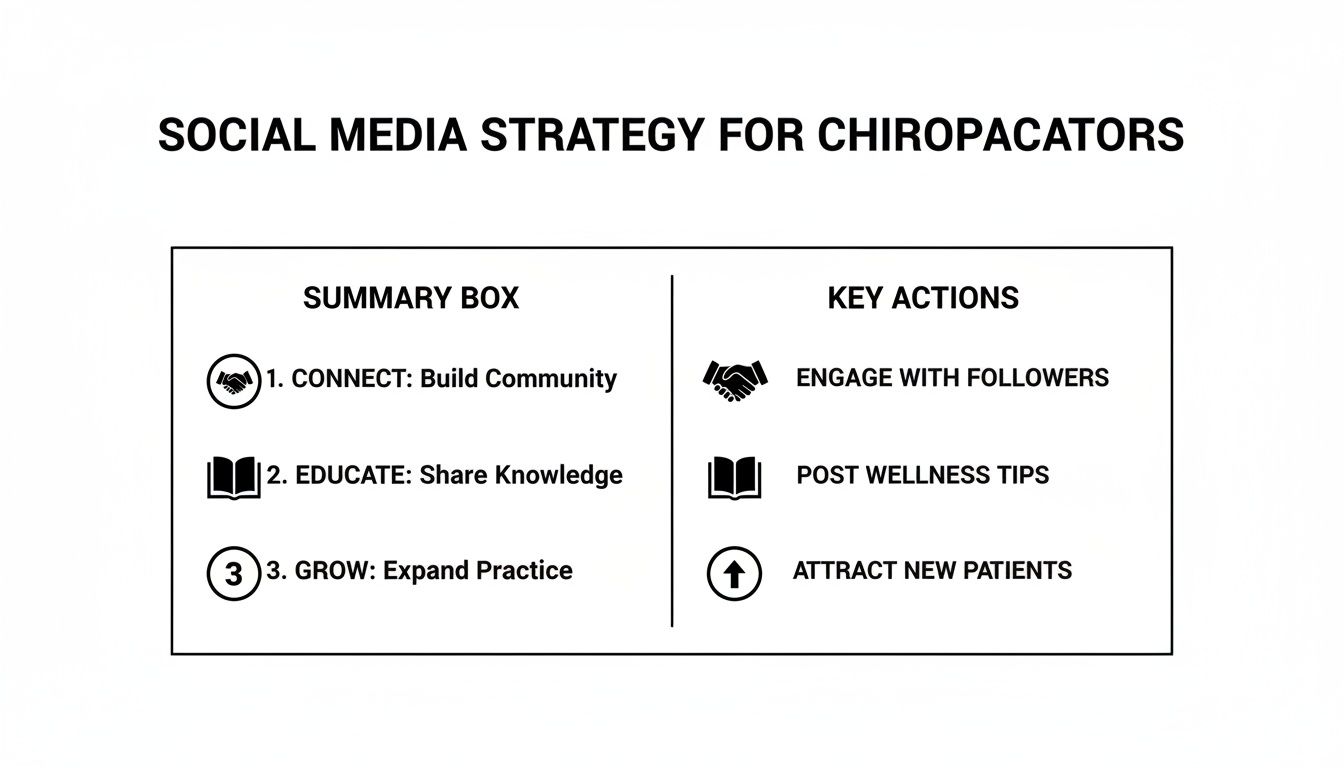 SOCIAL MEDIA STRATEGY FOR CHIROPACATORS

SUMMARY BOX

1. CONNECT: Build Community

2. EDUCATE: Share Knowledge

3 3. GROW: Expand Practice

KEY ACTIONS

ENGAGE WITH FOLLOWERS

POST WELLNESS TIPS

ATTRACT NEW PATIENTS